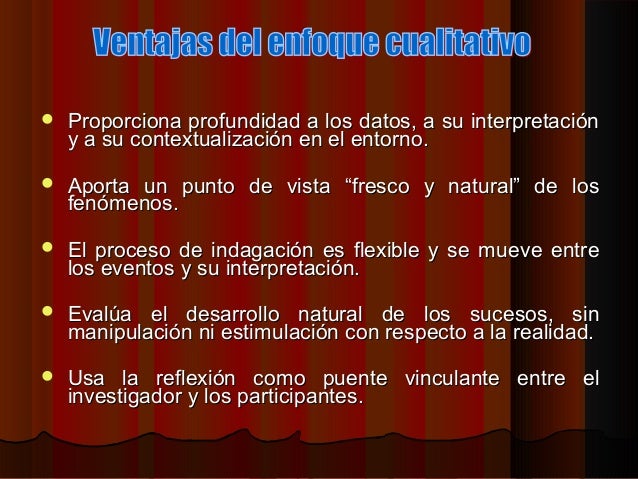 Ventajas del enfoque cualitativo

- Proporciona profundidad a los datos, a su interpretación y a su contextualización en el entorno.

- Aporta un punto de vista “fresco y natural” de los fenómenos.

- El proceso de indagación es flexible y se mueve entre los eventos y su interpretación.

- Evalúa el desarrollo natural de los sucesos, sin manipulación ni estimulación con respecto a la realidad.

- Usa la reflexión como puente vinculante entre el investigador y los participantes.